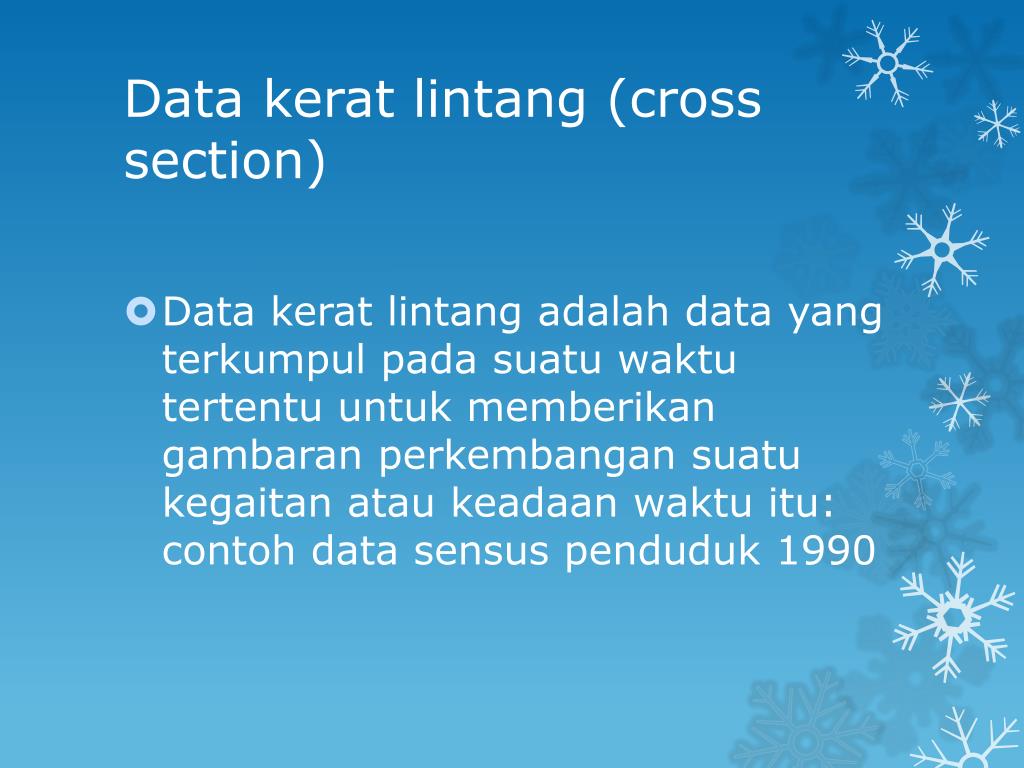 Data kerat lintang (cross section)

Data kerat lintang adalah data yang terkumpul pada suatu waktu tertentu untuk memberikan gambaran perkembangan suatu kegaitan atau keadaan waktu itu: contoh data sensus penduduk 1990